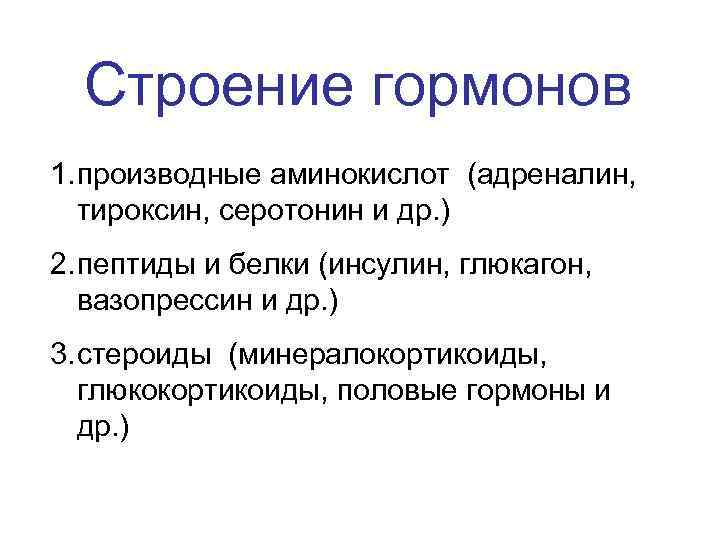 Строение гормонов

1. производные аминокислот (адреналин, тироксин, серотонин и др.)

2. пептиды и белки (инсулин, глюкагон, вазопрессин и др.)

3. стероиды (минералокортикоиды, глюкокортикоиды, половые гормоны и др.)